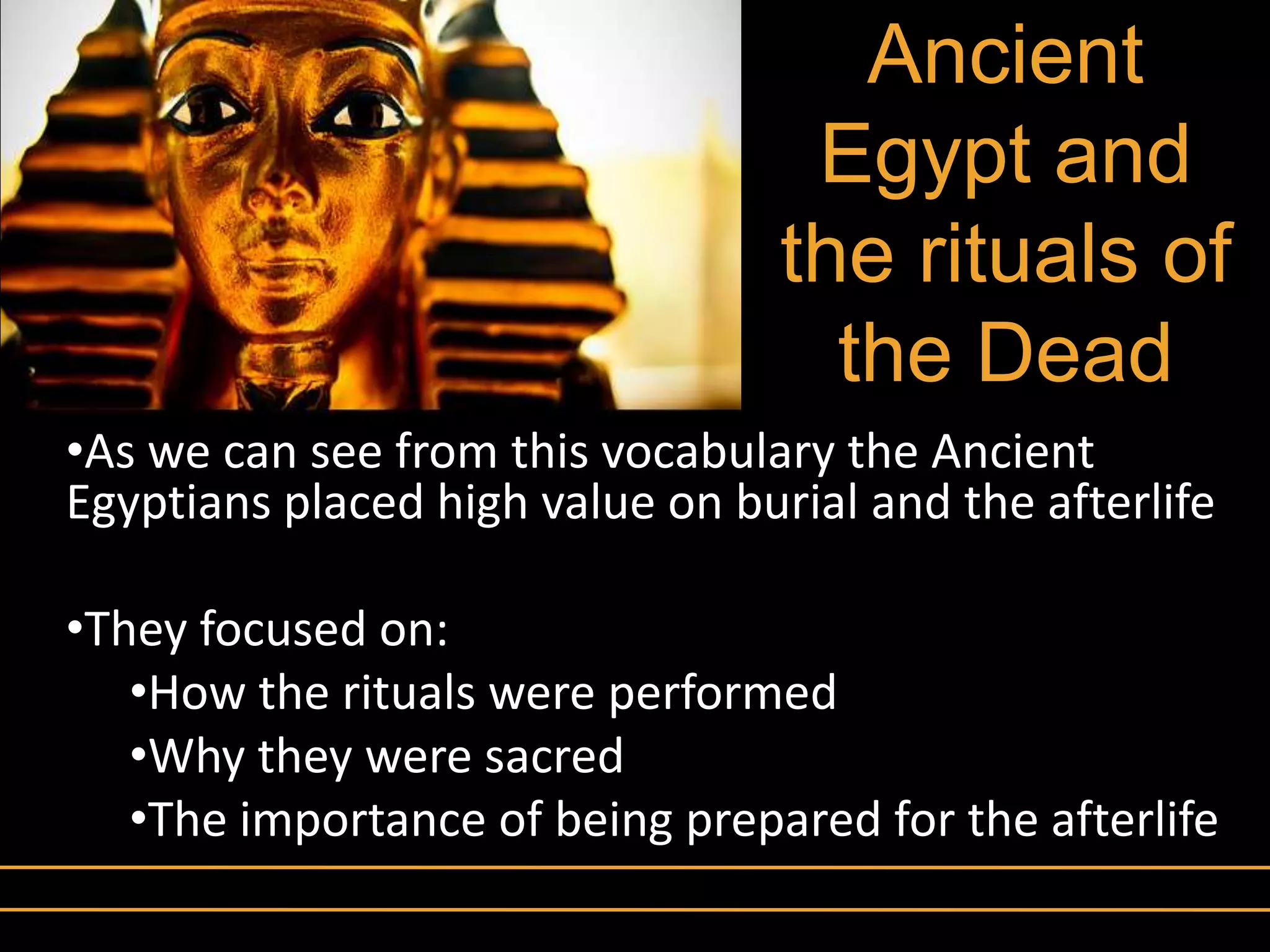 Ancient Egypt and the rituals of the Dead

•As we can see from this vocabulary the Ancient Egyptians placed high value on burial and the afterlife

•They focused on:
•How the rituals were performed
•Why they were sacred
•The importance of being prepared for the afterlife